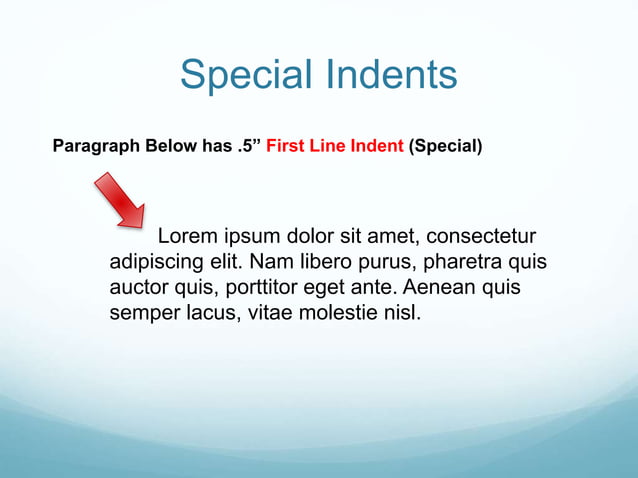 Special Indents

Paragraph Below has .5” First Line Indent (Special)

Lorem ipsum dolor sit amet, consectetur adipiscing elit. Nam libero purus, pharetra quis auctor quis, porttitor eget ante. Aenean quis semper lacus, vitae molestie nisl.